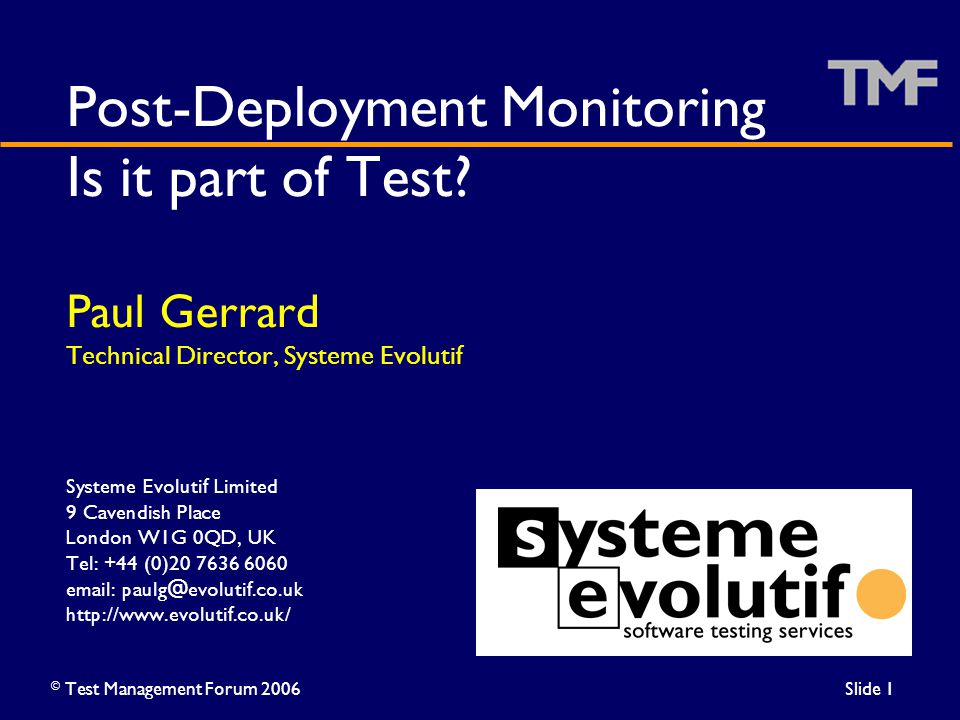 TMF

Post-Deployment Monitoring
Is it part of Test?

Paul Gerrard
Technical Director, Systeme Evolutif

Systeme Evolutif Limited
9 Cavendish Place
London W1G 0QD, UK
Tel: +44 (0)20 7636 6060
email: paulg@evolutif.co.uk
http://www.evolutif.co.uk/

systeme
evolutif
software testing services

© Test Management Forum 2006

Slide 1